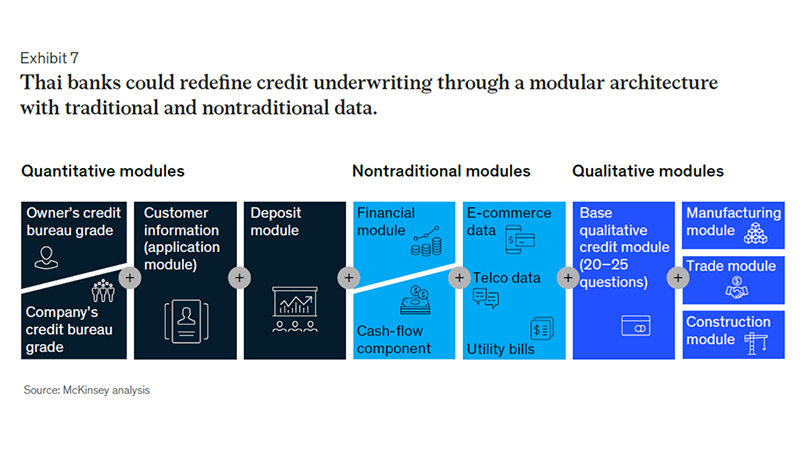 Exhibit 7

Thai banks could redefine credit underwriting through a modular architecture with traditional and nontraditional data.

Quantitative modules

Owner's credit bureau grade

Company's credit bureau grade

+

Customer information (application module)

+

Deposit module

+

Nontraditional modules

Financial module

Cash-flow component

+

E-commerce data

Telco data

Utility bills

+

Qualitative modules

Base qualitative credit module (20–25 questions)

+

Manufacturing module

Trade module

Construction module

Source: McKinsey analysis